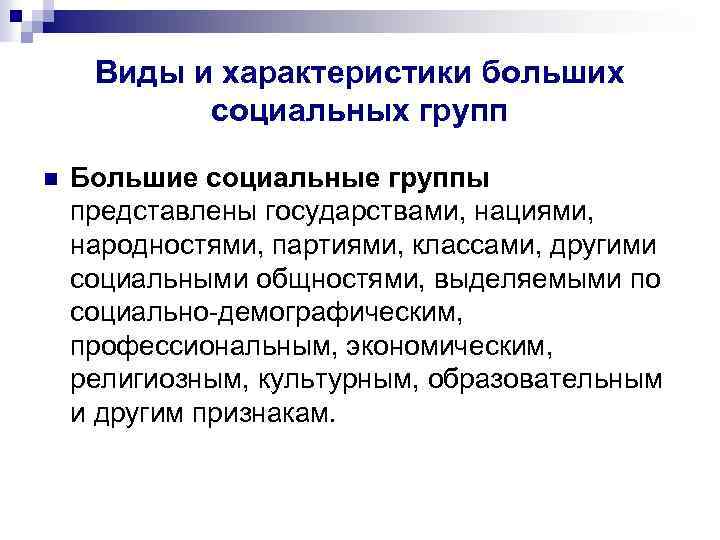 Виды и характеристики больших социальных групп

Большие социальные группы представлены государствами, нациями, народностями, партиями, классами, другими социальными общностями, выделяемыми по социально-демографическим, профессиональным, экономическим, религиозным, культурным, образовательным и другим признакам.